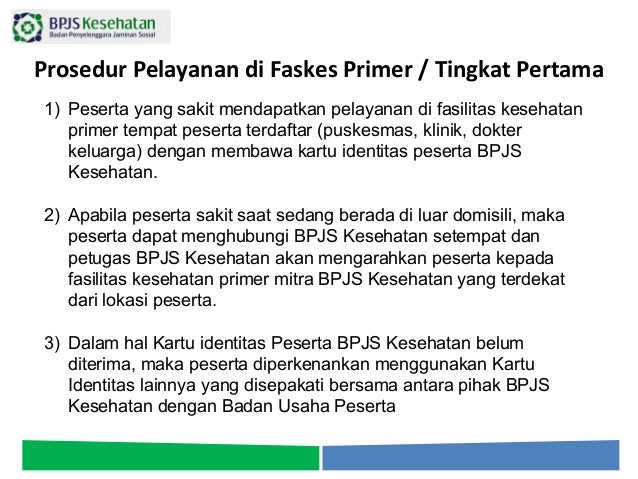 BPJS Kesehatan
Badan Penyelenggara Jaminan Sosial

Prosedur Pelayanan di Faskes Primer / Tingkat Pertama

1) Peserta yang sakit mendapatkan pelayanan di fasilitas kesehatan primer tempat peserta terdaftar (puskesmas, klinik, dokter keluarga) dengan membawa kartu identitas peserta BPJS Kesehatan.

2) Apabila peserta sakit saat sedang berada di luar domisili, maka peserta dapat menghubungi BPJS Kesehatan setempat dan petugas BPJS Kesehatan akan mengarahkan peserta kepada fasilitas kesehatan primer mitra BPJS Kesehatan yang terdekat dari lokasi peserta.

3) Dalam hal Kartu identitas Peserta BPJS Kesehatan belum diterima, maka peserta diperkenankan menggunakan Kartu Identitas lainnya yang disepakati bersama antara pihak BPJS Kesehatan dengan Badan Usaha Peserta